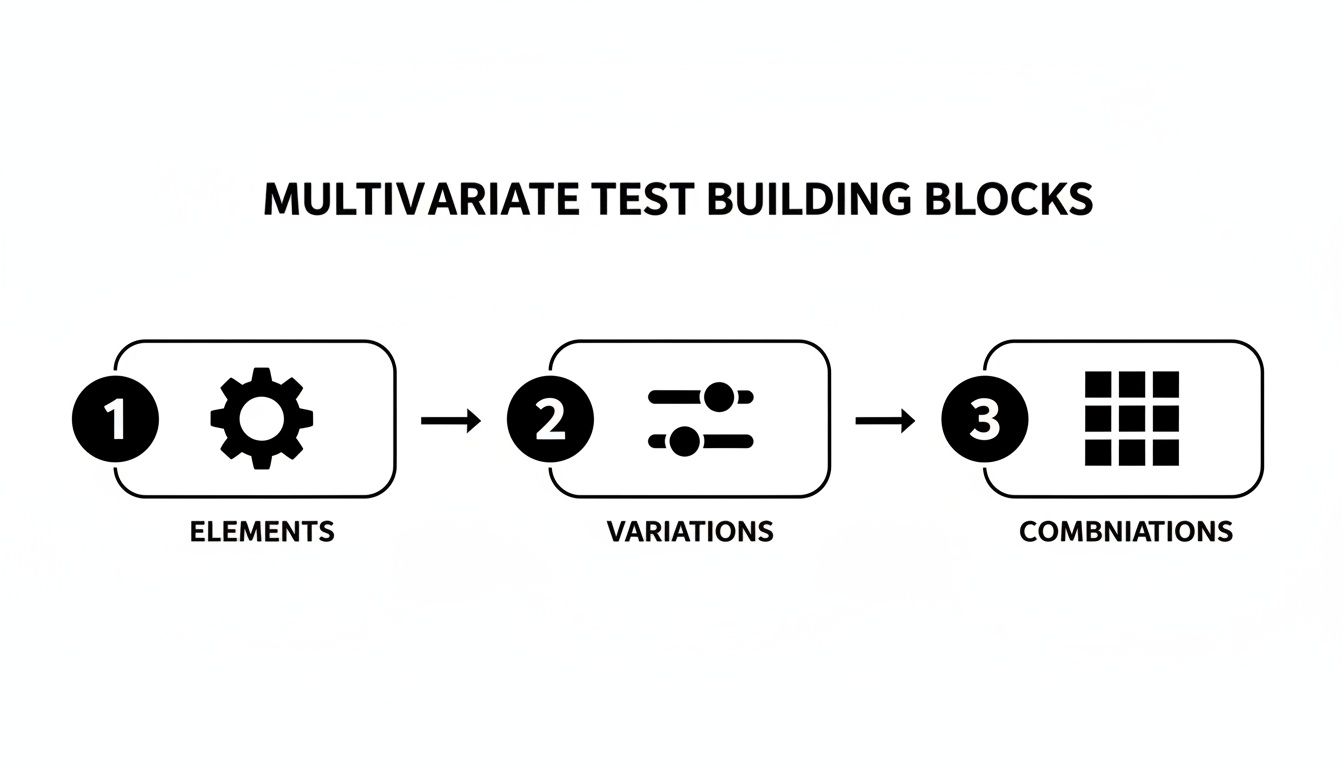 MULTIVARIATE TEST BUILDING BLOCKS

1

ELEMENTS

2

VARIATIONS

3

COMBNIATIONS